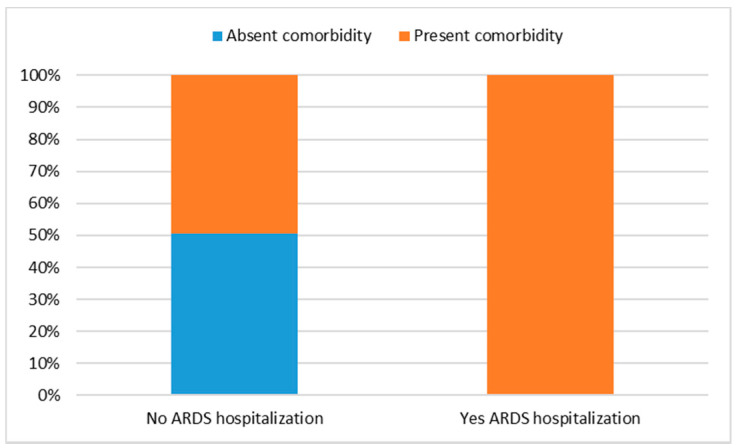 Absent comorbidity Present comorbidity

100%
90%
80%
70%
60%
50%
40%
30%
20%
10%
0%

No ARDS hospitalization Yes ARDS hospitalization